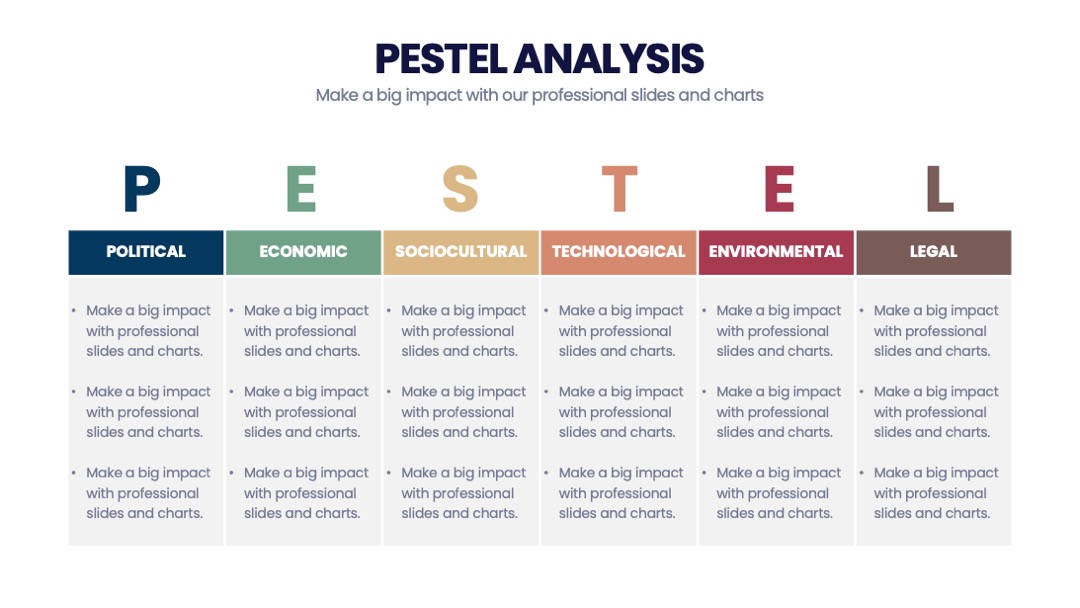 PESTEL ANALYSIS

Make a big impact with our professional slides and charts

P

POLITICAL

• Make a big impact with professional slides and charts.
• Make a big impact with professional slides and charts.
• Make a big impact with professional slides and charts.

E

ECONOMIC

• Make a big impact with professional slides and charts.
• Make a big impact with professional slides and charts.
• Make a big impact with professional slides and charts.

S

SOCIOCULTURAL

• Make a big impact with professional slides and charts.
• Make a big impact with professional slides and charts.
• Make a big impact with professional slides and charts.

T

TECHNOLOGICAL

• Make a big impact with professional slides and charts.
• Make a big impact with professional slides and charts.
• Make a big impact with professional slides and charts.

E

ENVIRONMENTAL

• Make a big impact with professional slides and charts.
• Make a big impact with professional slides and charts.
• Make a big impact with professional slides and charts.

L

LEGAL

• Make a big impact with professional slides and charts.
• Make a big impact with professional slides and charts.
• Make a big impact with professional slides and charts.